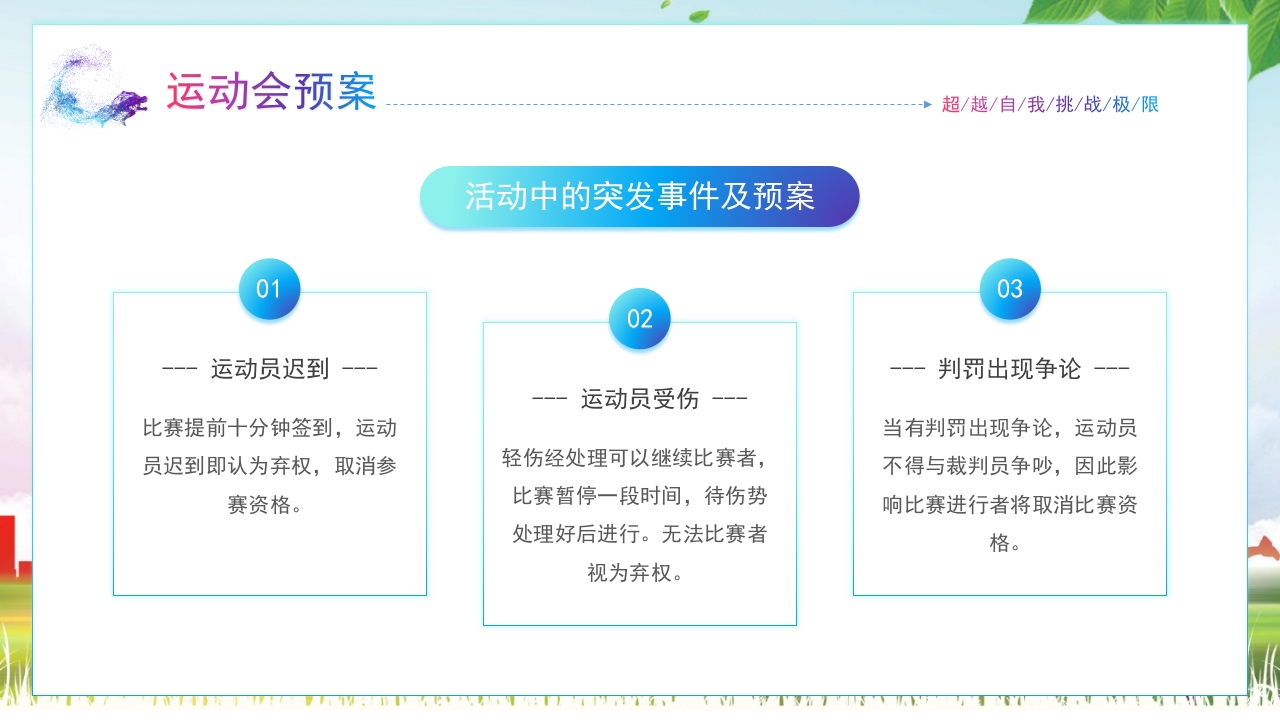 运动会预案

超/越/自/我/挑/战/极/限

活动中的突发事件及预案

01

--- 运动员迟到 ---

比赛提前十分钟签到，运动员迟到即认为弃权，取消参赛资格。

02

--- 运动员受伤 ---

轻伤经处理可以继续比赛者，比赛暂停一段时间，待伤势处理好后进行。无法比赛者视为弃权。

03

--- 判罚出现争论 ---

当有判罚出现争论，运动员不得与裁判员争吵，因此影响比赛进行者将取消比赛资格。